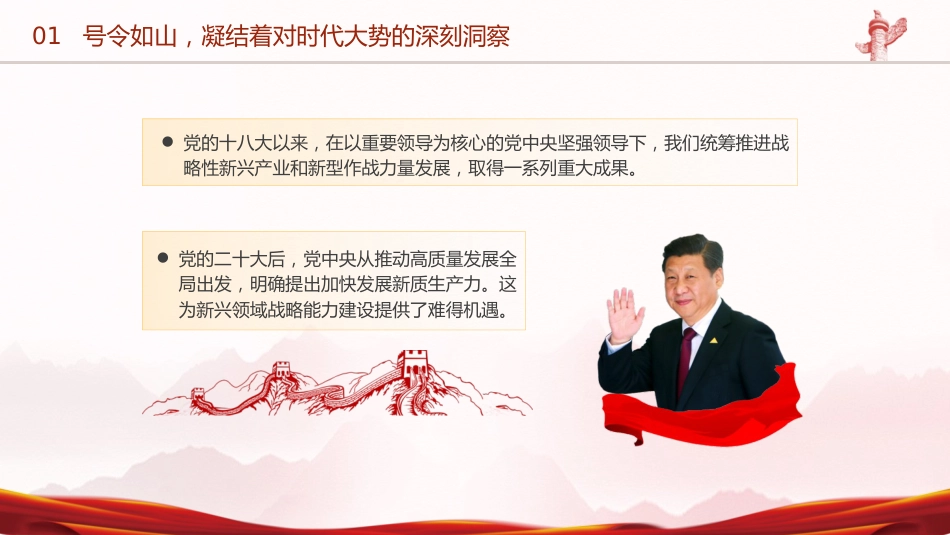 01　号令如山，凝结着对时代大势的深刻洞察

● 党的十八大以来，在以重要领导为核心的党中央坚强领导下，我们统筹推进战略性新兴产业和新型作战力量发展，取得一系列重大成果。

● 党的二十大后，党中央从推动高质量发展全局出发，明确提出加快发展新质生产力。这为新兴领域战略能力建设提供了难得机遇。